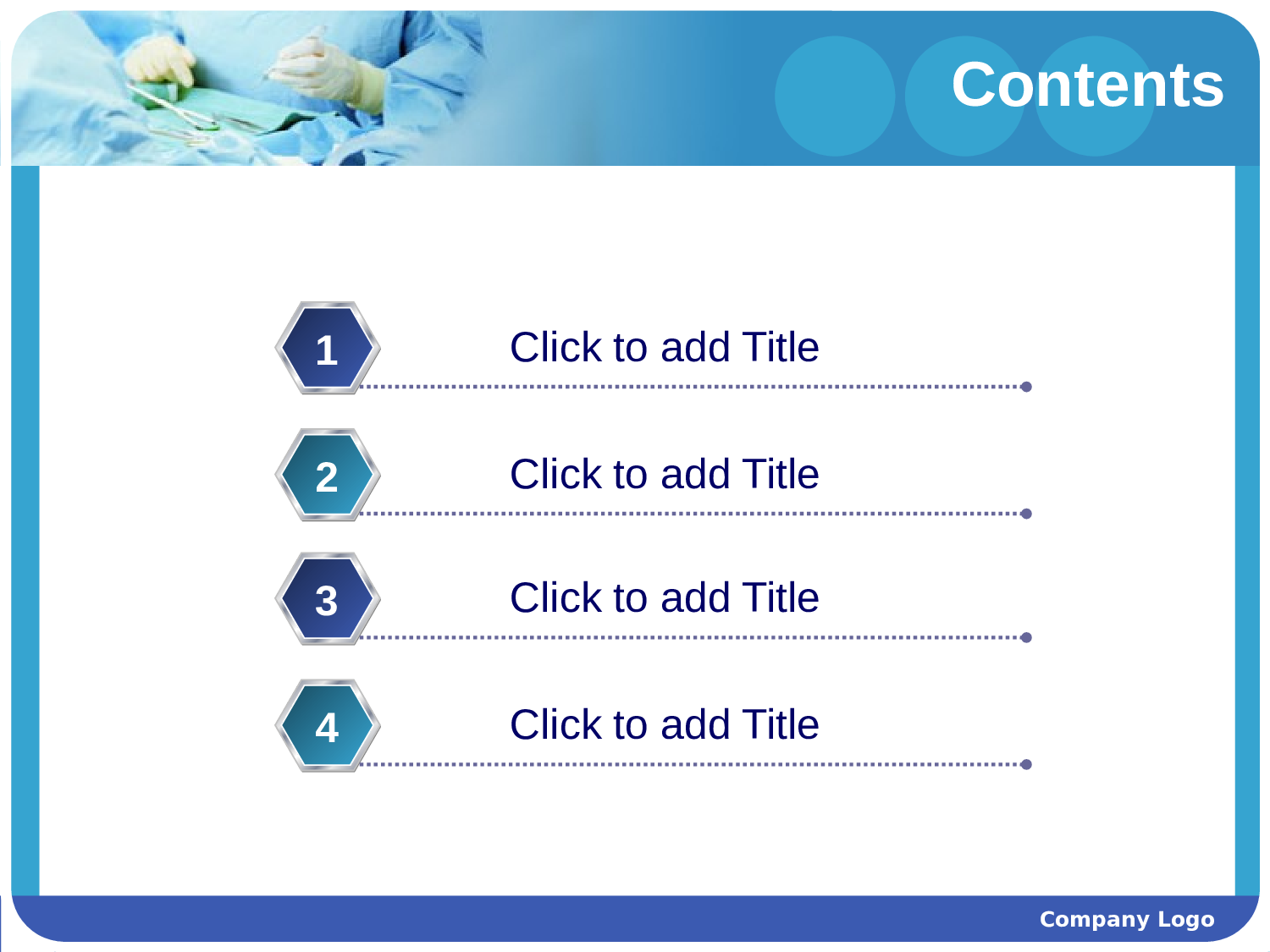 Contents

1 Click to add Title

2 Click to add Title

3 Click to add Title

4 Click to add Title

Company Logo